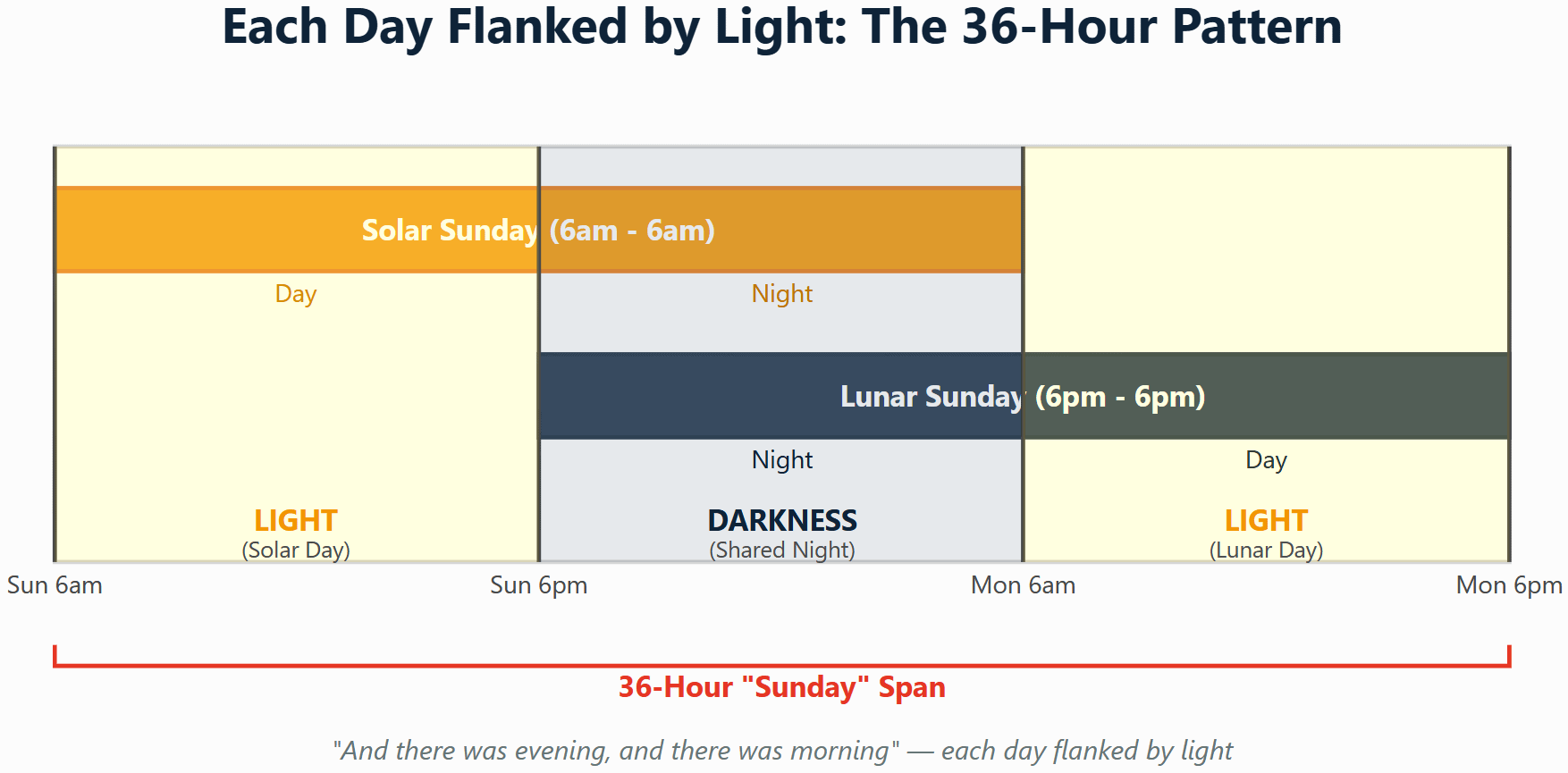 Each Day Flanked by Light: The 36-Hour Pattern

Solar Sunday (6am - 6am)

Day

Night

Lunar Sunday (6pm - 6pm)

Night

Day

LIGHT
(Solar Day)

DARKNESS
(Shared Night)

LIGHT
(Lunar Day)

Sun 6am

Sun 6pm

Mon 6am

Mon 6pm

36-Hour "Sunday" Span

"And there was evening, and there was morning" — each day flanked by light